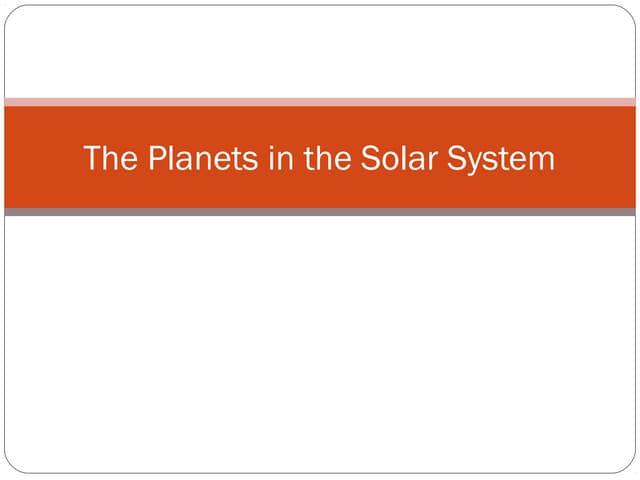 The Planets in the Solar System